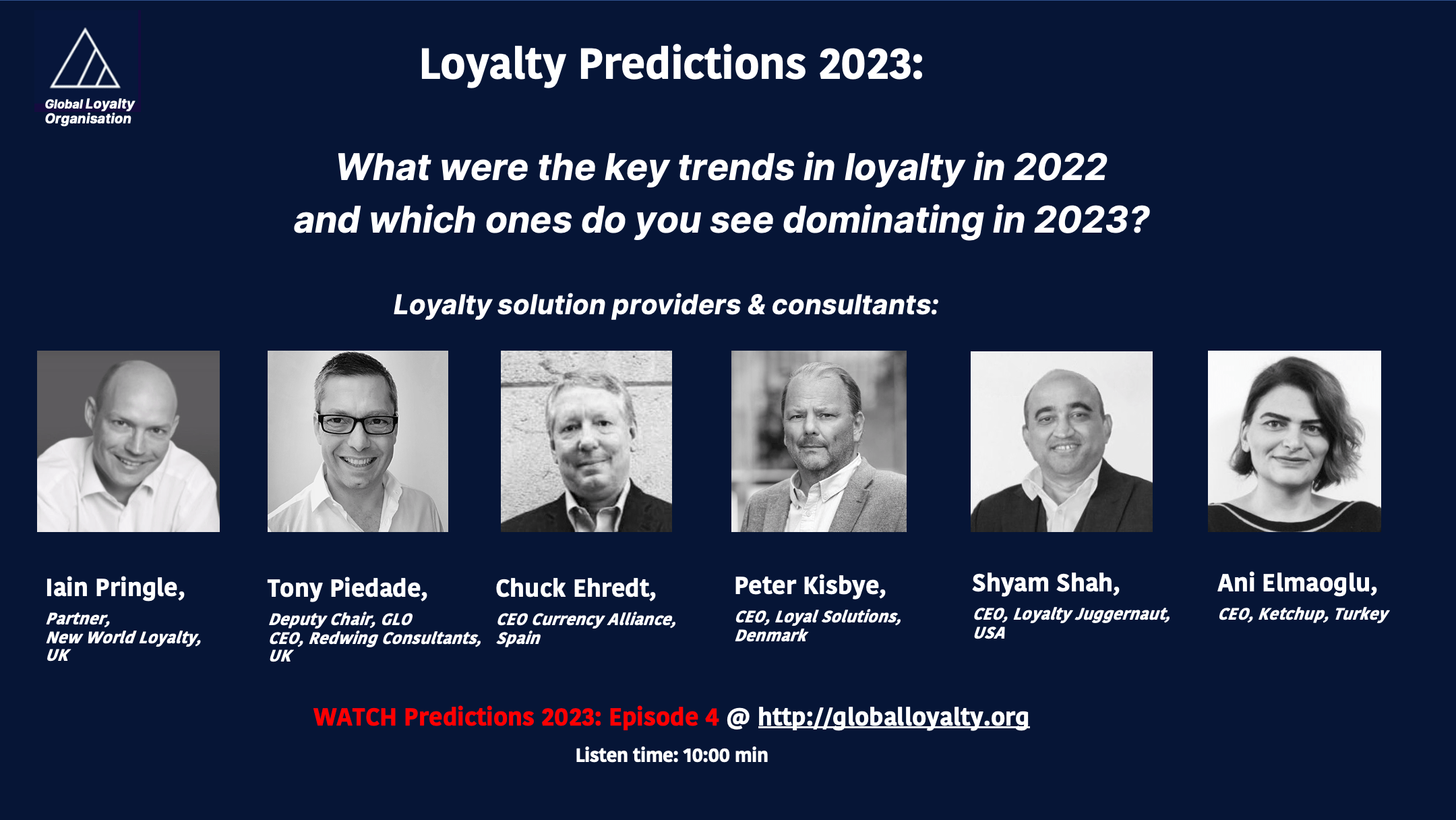 Global Loyalty Organisation

Loyalty Predictions 2023:

What were the key trends in loyalty in 2022 and which ones do you see dominating in 2023?

Loyalty solution providers & consultants:

Iain Pringle,
Partner, New World Loyalty, UK

Tony Piedade,
Deputy Chair, GLO
CEO, Redwing Consultants, UK

Chuck Ehredt,
CEO Currency Alliance, Spain

Peter Kisbye,
CEO, Loyal Solutions, Denmark

Shyam Shah,
CEO, Loyalty Juggernaut, USA

Ani Elmaoglu,
CEO, Ketchup, Turkey

WATCH Predictions 2023: Episode 4 @ http://globalloyalty.org

Listen time: 10:00 min